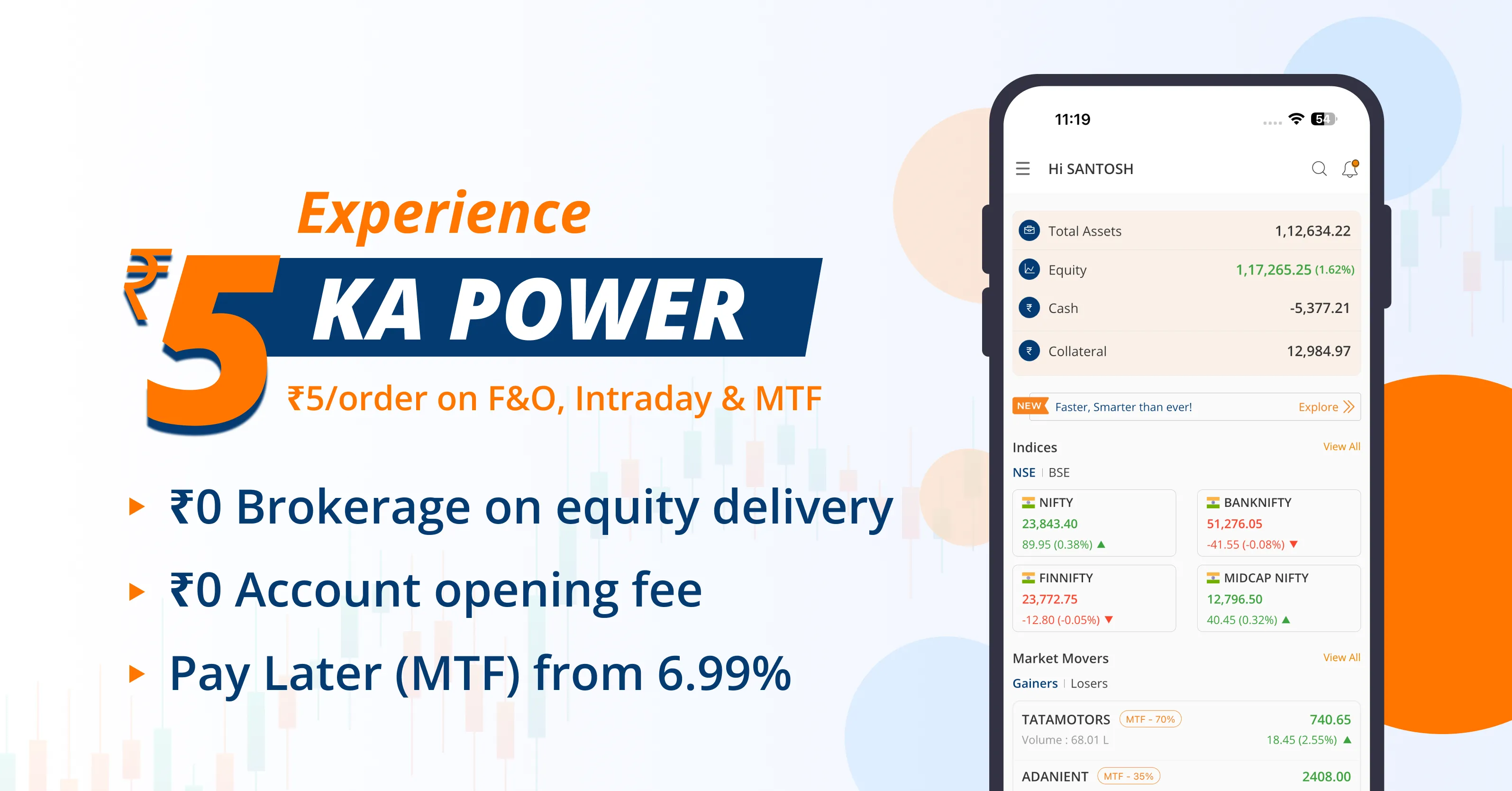 Experience
₹5 KA POWER
₹5/order on F&O, Intraday & MTF

₹0 Brokerage on equity delivery
₹0 Account opening fee
Pay Later (MTF) from 6.99%

11:19
54

Hi SANTOSH

Total Assets 1,12,634.22
Equity 1,17,265.25 (1.62%)
Cash -5,377.21
Collateral 12,984.97

NEW Faster, Smarter than ever! Explore

Indices View All
NSE | BSE

NIFTY
23,843.40
89.95 (0.38%)

BANKNIFTY
51,276.05
-41.55 (-0.08%)

FINNIFTY
23,772.75
-12.80 (-0.05%)

MIDCAP NIFTY
12,796.50
40.45 (0.32%)

Market Movers View All
Gainers | Losers

TATAMOTORS MTF - 70% 740.65
Volume : 68.01 L 18.45 (2.55%)

ADANIENT MTF - 35% 2408.00